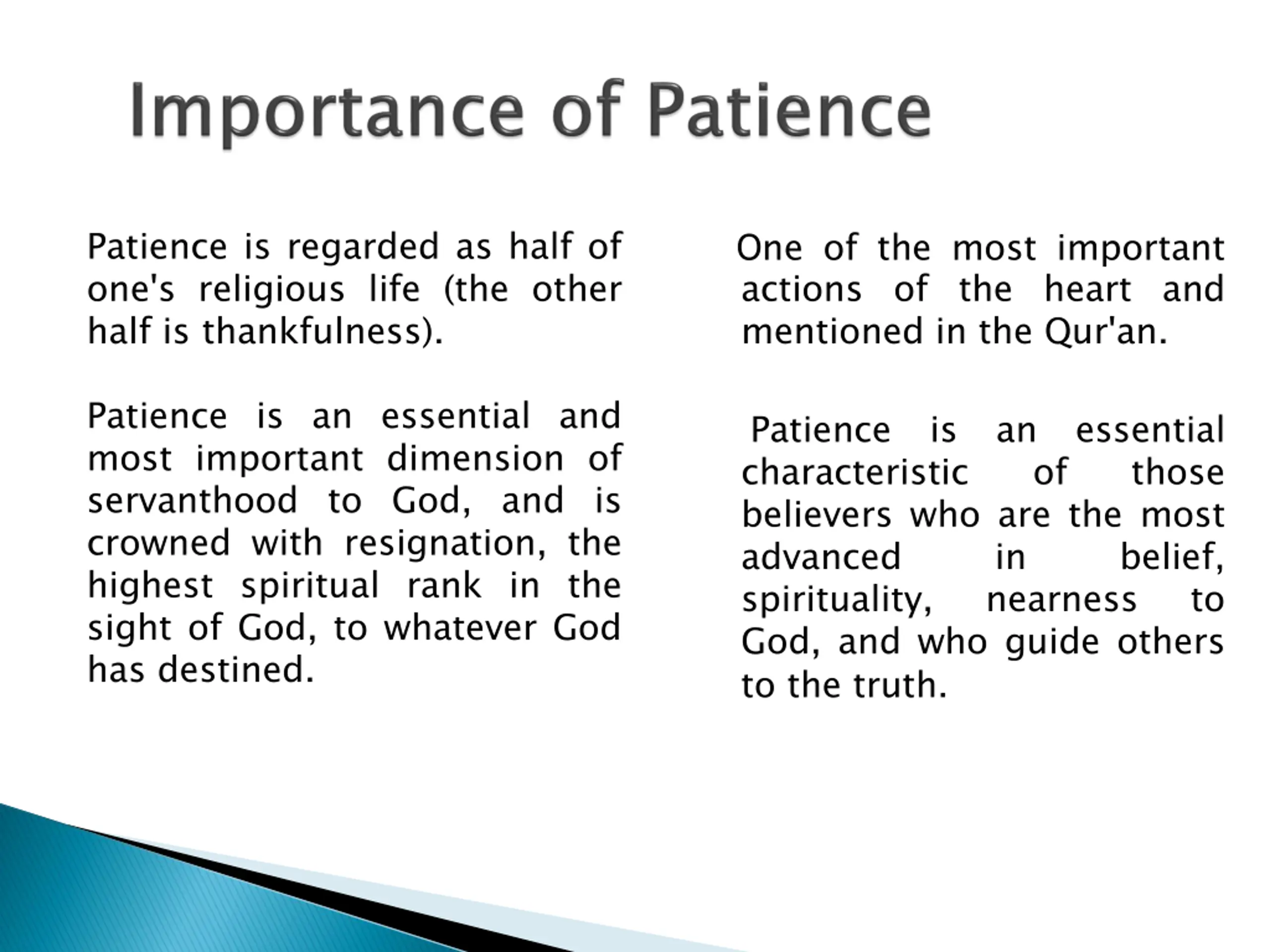 Importance of Patience

Patience is regarded as half of one's religious life (the other half is thankfulness).

Patience is an essential and most important dimension of servanthood to God, and is crowned with resignation, the highest spiritual rank in the sight of God, to whatever God has destined.

One of the most important actions of the heart and mentioned in the Qur'an.

Patience is an essential characteristic of those believers who are the most advanced in belief, spirituality, nearness to God, and who guide others to the truth.